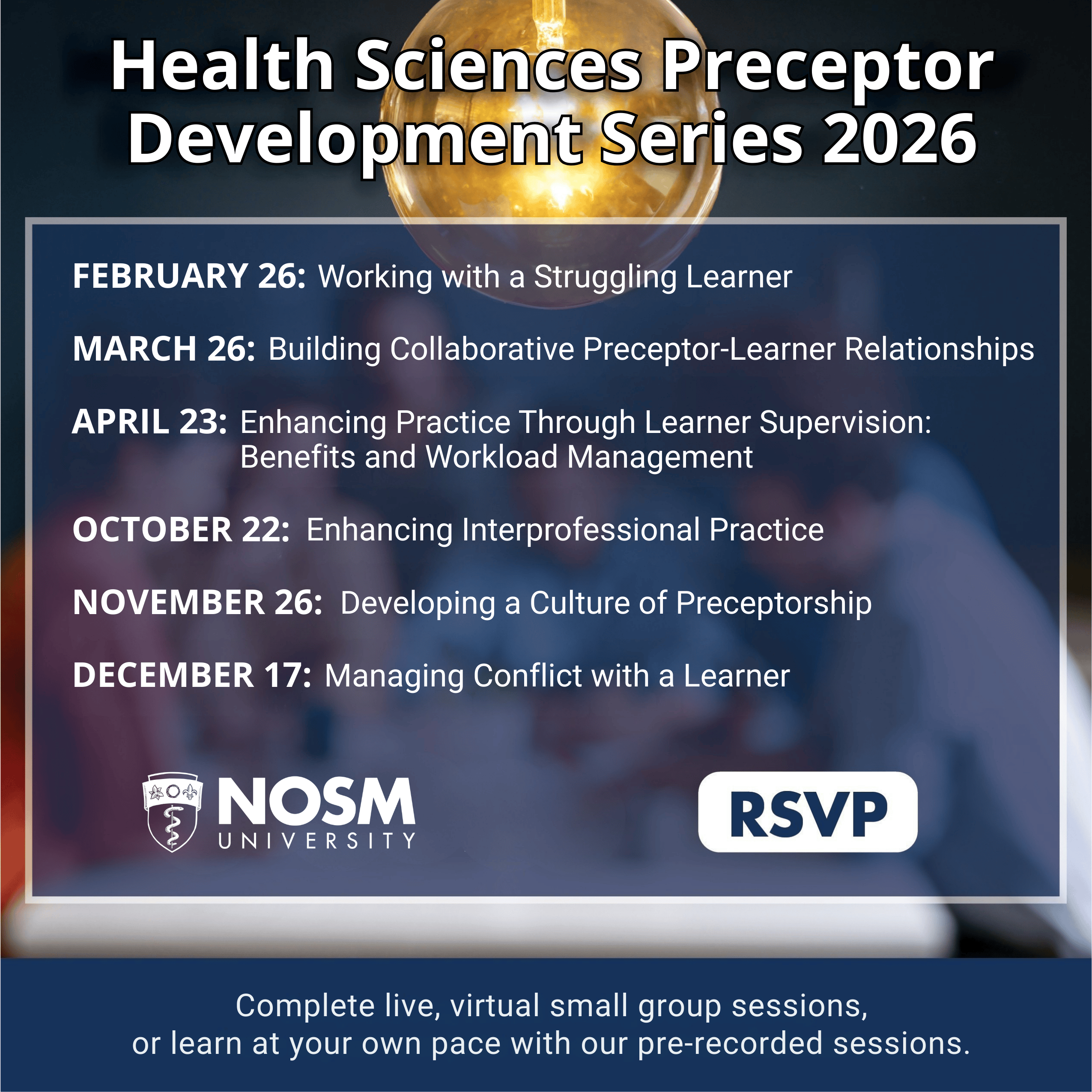 Health Sciences Preceptor Development Series 2026

FEBRUARY 26: Working with a Struggling Learner

MARCH 26: Building Collaborative Preceptor-Learner Relationships

APRIL 23: Enhancing Practice Through Learner Supervision: Benefits and Workload Management

OCTOBER 22: Enhancing Interprofessional Practice

NOVEMBER 26: Developing a Culture of Preceptorship

DECEMBER 17: Managing Conflict with a Learner

NOSM UNIVERSITY

RSVP

Complete live, virtual small group sessions, or learn at your own pace with our pre-recorded sessions.